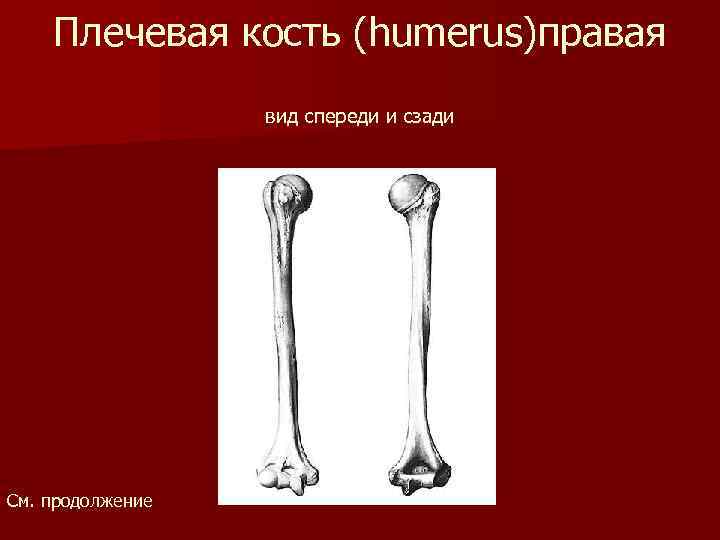 Плечевая кость (humerus)правая

вид спереди и сзади

См. продолжение